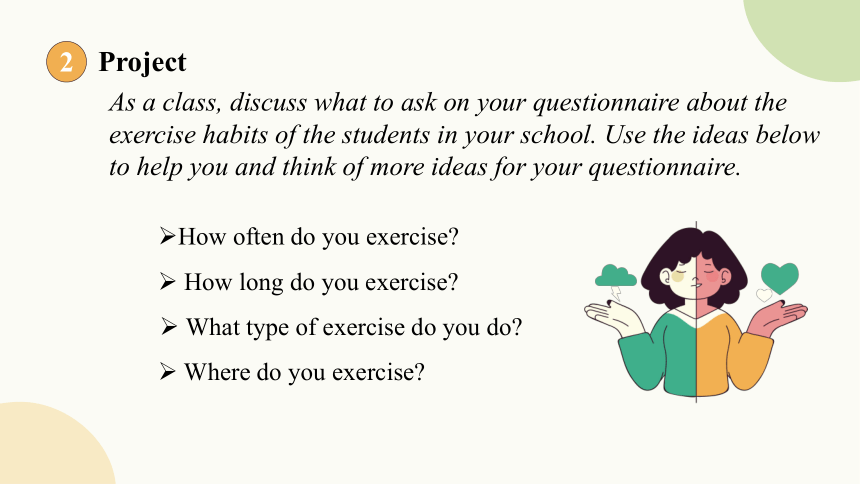 2 Project

As a class, discuss what to ask on your questionnaire about the exercise habits of the students in your school. Use the ideas below to help you and think of more ideas for your questionnaire.

➢How often do you exercise?

➢ How long do you exercise?

➢ What type of exercise do you do?

➢ Where do you exercise?